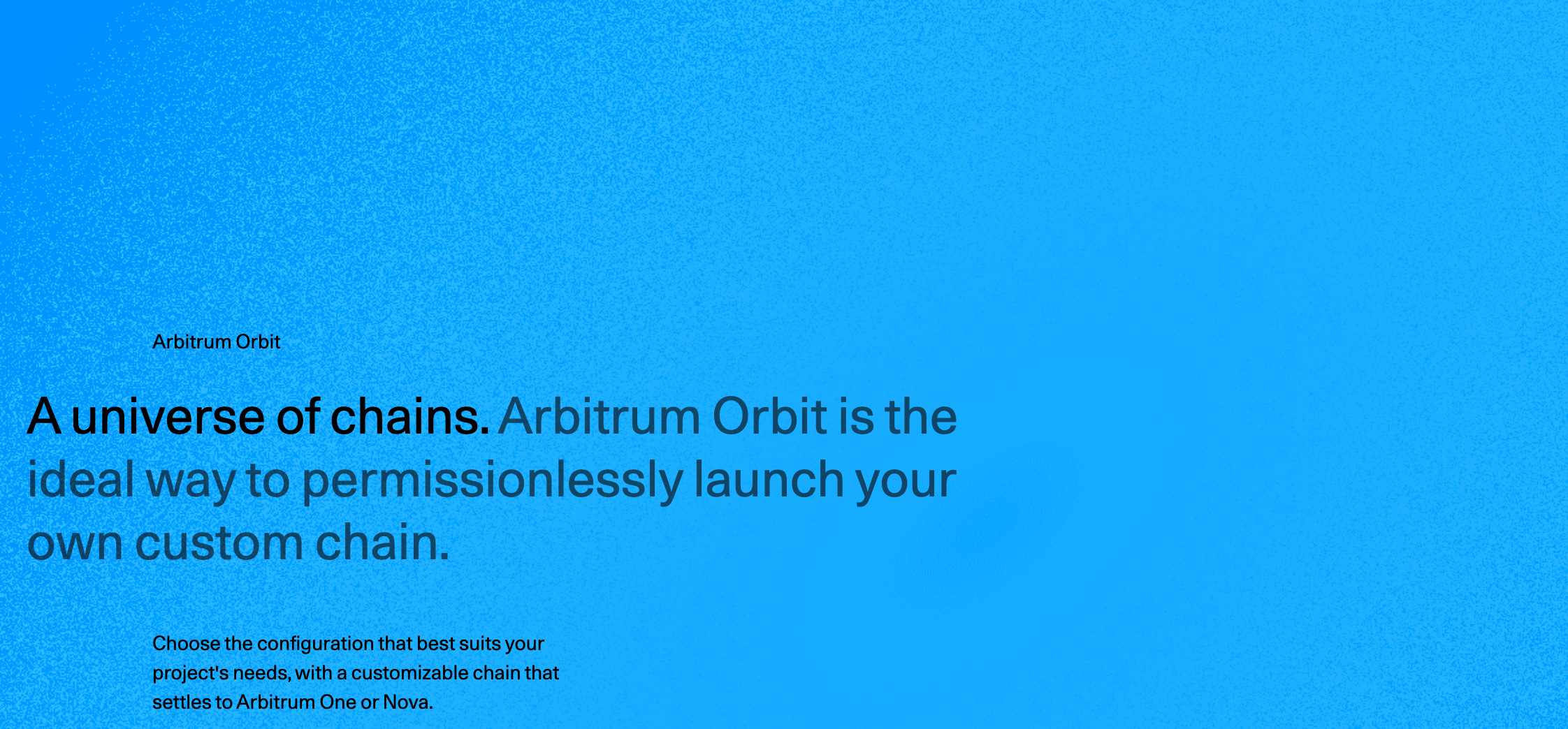 Arbitrum Orbit

A universe of chains. Arbitrum Orbit is the ideal way to permissionlessly launch your own custom chain.

Choose the configuration that best suits your project's needs, with a customizable chain that settles to Arbitrum One or Nova.